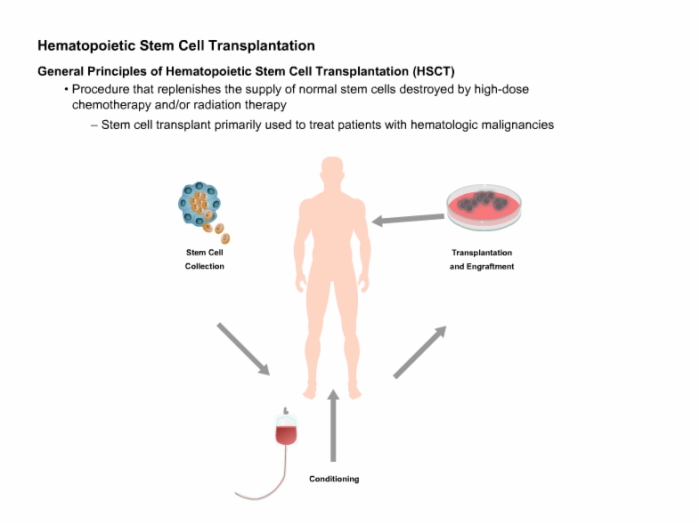 Hematopoietic Stem Cell Transplantation

General Principles of Hematopoietic Stem Cell Transplantation (HSCT)

• Procedure that replenishes the supply of normal stem cells destroyed by high-dose chemotherapy and/or radiation therapy

– Stem cell transplant primarily used to treat patients with hematologic malignancies

Stem Cell Collection

Transplantation and Engraftment

Conditioning